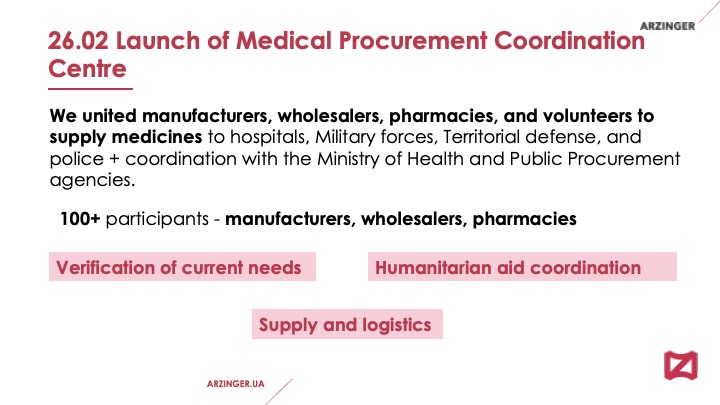 ARZINGER

26.02 Launch of Medical Procurement Coordination Centre

We united manufacturers, wholesalers, pharmacies, and volunteers to supply medicines to hospitals, Military forces, Territorial defense, and police + coordination with the Ministry of Health and Public Procurement agencies.

100+ participants - manufacturers, wholesalers, pharmacies

Verification of current needs

Humanitarian aid coordination

Supply and logistics

ARZINGER.UA